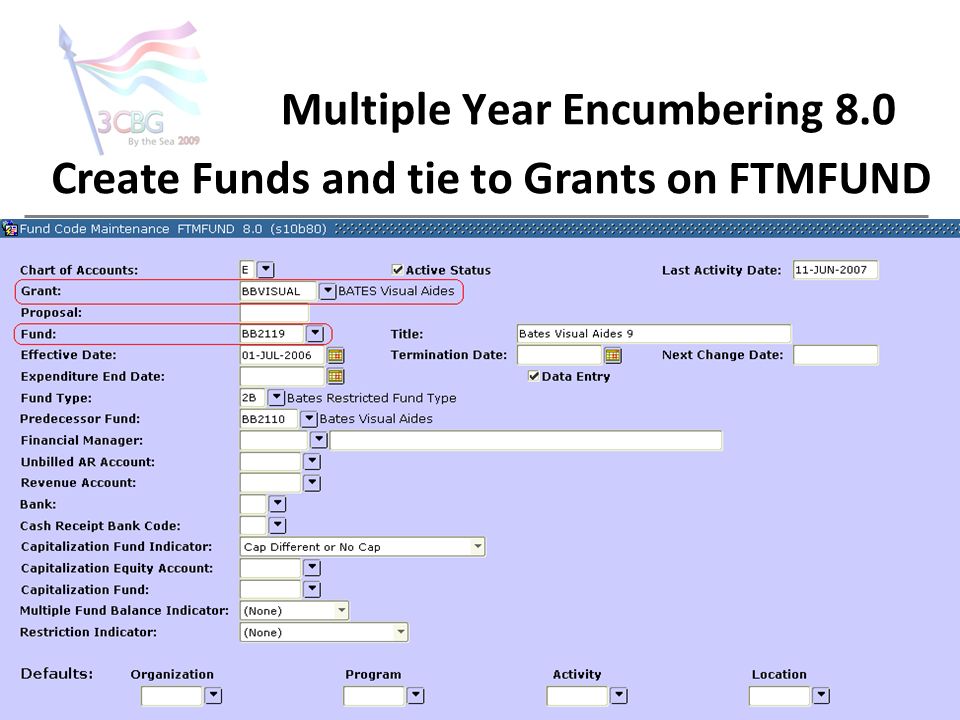 3CBG By the Sea 2009

Multiple Year Encumbering 8.0
Create Funds and tie to Grants on FTMFUND

Fund Code Maintenance FTMFUND 8.0 (s10b80)

Chart of Accounts: E
Active Status
Last Activity Date: 11-JUN-2007
Grant: BBVISUAL BATES Visual Aides
Proposal:
Fund: BB2119
Title: Bates Visual Aides 9
Effective Date: 01-JUL-2006
Termination Date:
Next Change Date:
Expenditure End Date:
Data Entry
Fund Type: 2B Bates Restricted Fund Type
Predecessor Fund: BB2110 Bates Visual Aides
Financial Manager:
Unbilled AR Account:
Revenue Account:
Bank:
Cash Receipt Bank Code:
Capitalization Fund Indicator: Cap Different or No Cap
Capitalization Equity Account:
Capitalization Fund:
Multiple Fund Balance Indicator: (None)
Restriction Indicator: (None)

Defaults: Organization Program Activity Location